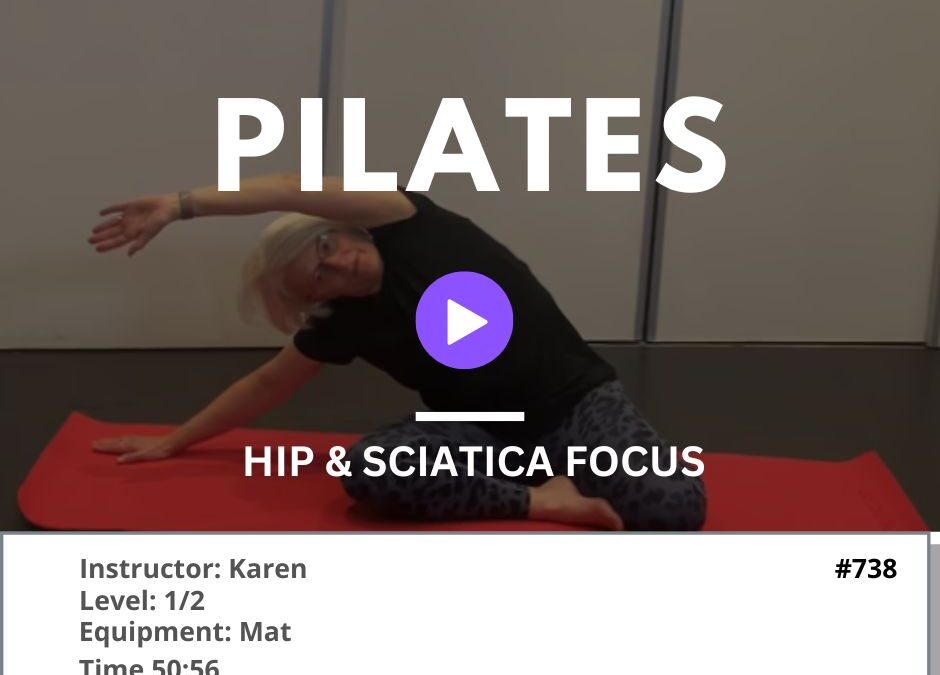 PILATES

HIP & SCIATICA FOCUS

Instructor: Karen
Level: 1/2
Equipment: Mat
Time 50:56

#738